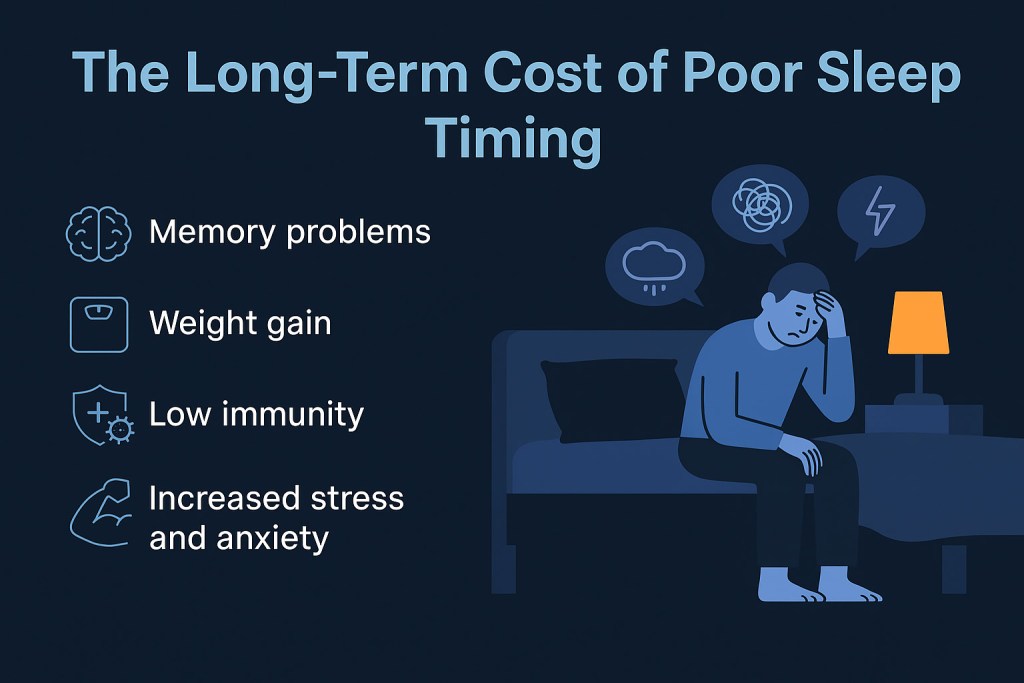 The Long-Term Cost of Poor Sleep Timing

Memory problems

Weight gain

Low immunity

Increased stress and anxiety